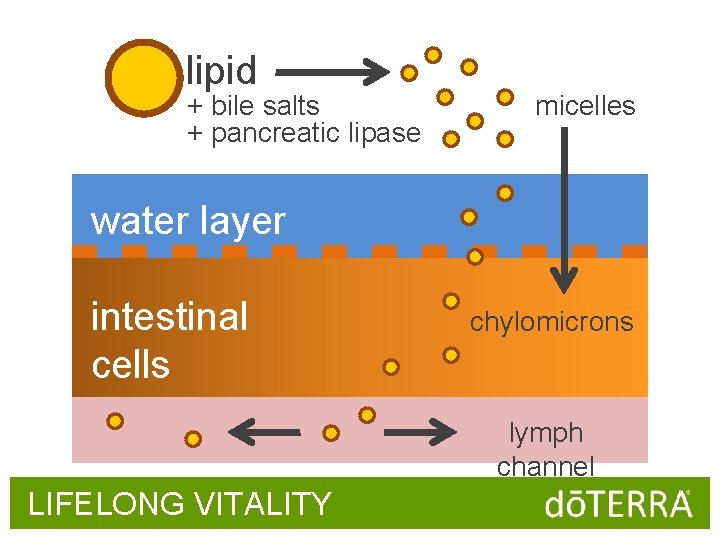 lipid
+ bile salts
+ pancreatic lipase

micelles

water layer

intestinal cells

chylomicrons

lymph channel

LIFELONG VITALITY

dōTERRA